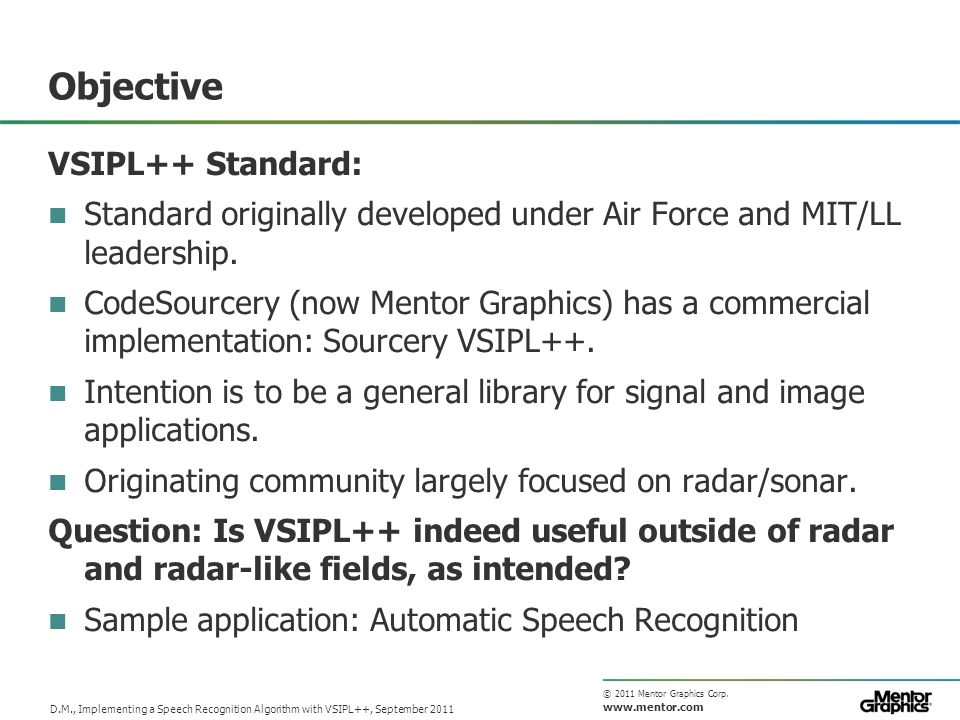 Objective

VSIPL++ Standard:

Standard originally developed under Air Force and MIT/LL leadership.

CodeSourcery (now Mentor Graphics) has a commercial implementation: Sourcery VSIPL++.

Intention is to be a general library for signal and image applications.

Originating community largely focused on radar/sonar.

Question: Is VSIPL++ indeed useful outside of radar and radar-like fields, as intended?

Sample application: Automatic Speech Recognition

D.M., Implementing a Speech Recognition Algorithm with VSIPL++, September 2011

© 2011 Mentor Graphics Corp.
www.mentor.com

Mentor Graphics